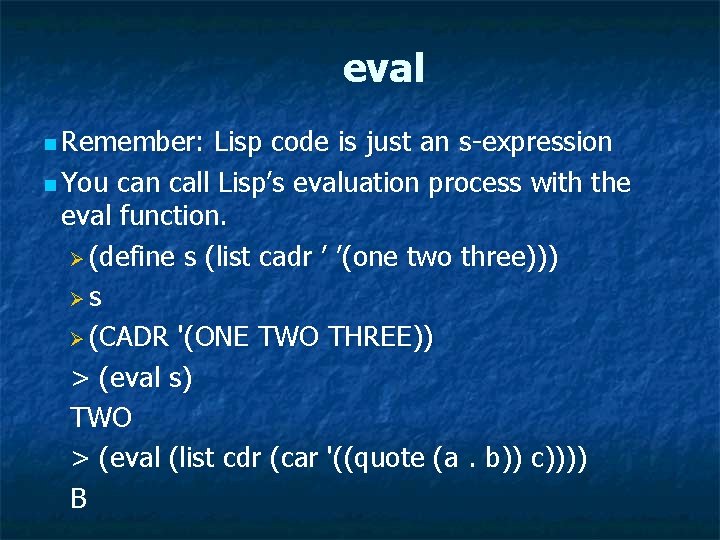 eval

Remember: Lisp code is just an s-expression

You can call Lisp’s evaluation process with the eval function.

(define s (list cadr ’ ’(one two three)))

s

(CADR '(ONE TWO THREE))

> (eval s)

TWO

> (eval (list cdr (car '((quote (a . b)) c))))

B